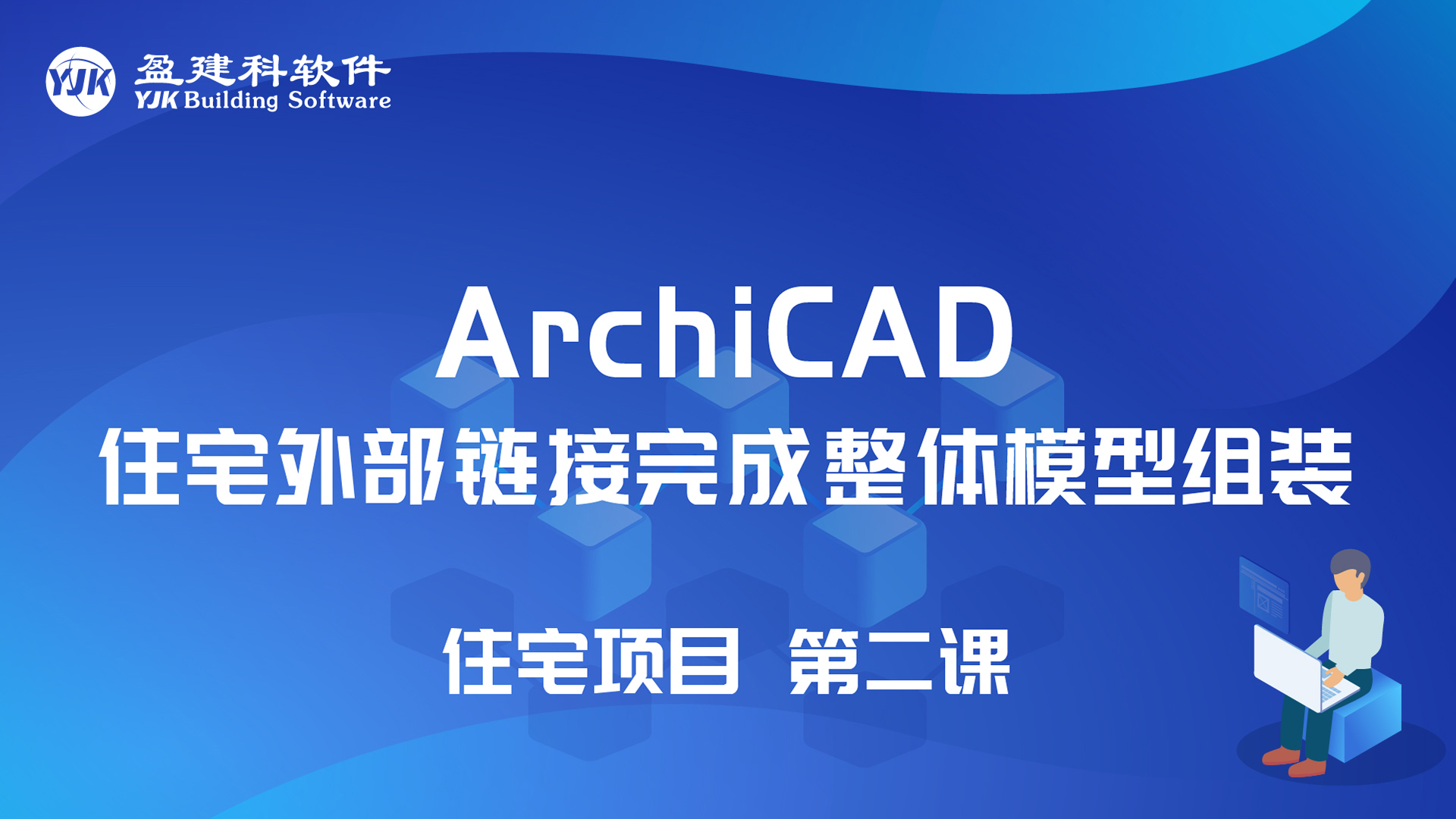 YJK 盈建科软件
YJK Building Software

ArchiCAD
住宅外部链接完成整体模型组装

住宅项目 第二课